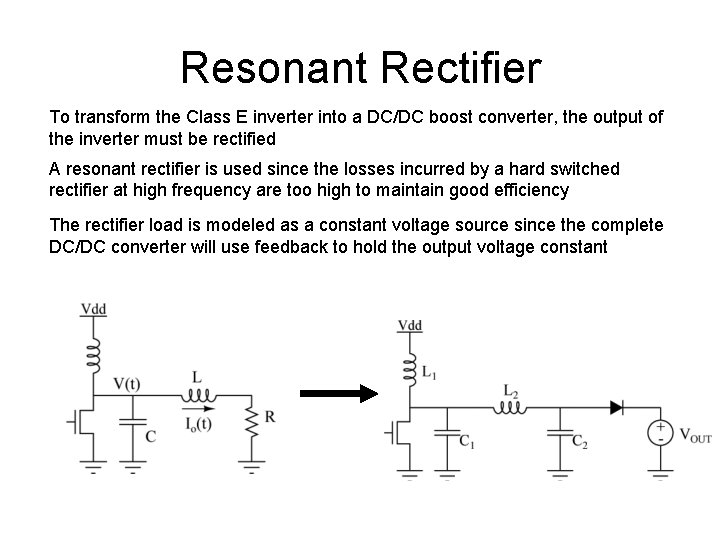 Resonant Rectifier

To transform the Class E inverter into a DC/DC boost converter, the output of the inverter must be rectified

A resonant rectifier is used since the losses incurred by a hard switched rectifier at high frequency are too high to maintain good efficiency

The rectifier load is modeled as a constant voltage source since the complete DC/DC converter will use feedback to hold the output voltage constant

Vdd
V(t)
L
$I_o(t)$
C
R

Vdd
$L_1$
$L_2$
$C_1$
$C_2$
+
-
$V_{OUT}$